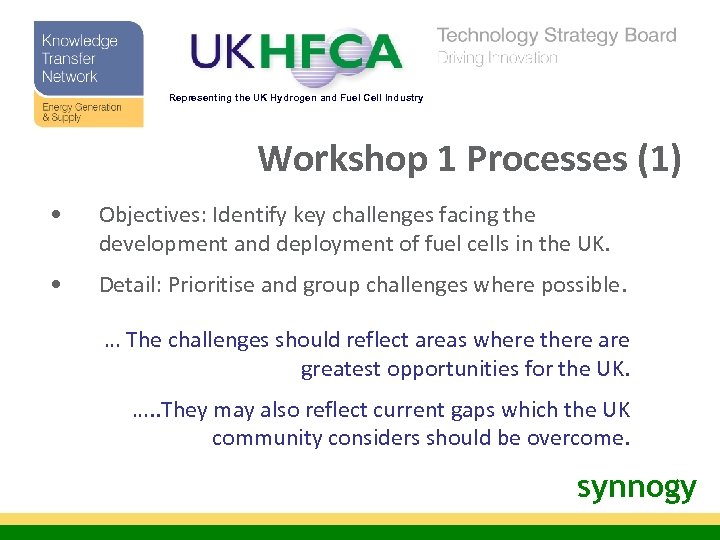 Knowledge Transfer Network
Energy Generation & Supply

UKHFCA
Representing the UK Hydrogen and Fuel Cell Industry

Technology Strategy Board
Driving Innovation

Workshop 1 Processes (1)

• Objectives: Identify key challenges facing the development and deployment of fuel cells in the UK.

• Detail: Prioritise and group challenges where possible.

… The challenges should reflect areas where there are greatest opportunities for the UK.

…..They may also reflect current gaps which the UK community considers should be overcome.

synnogy